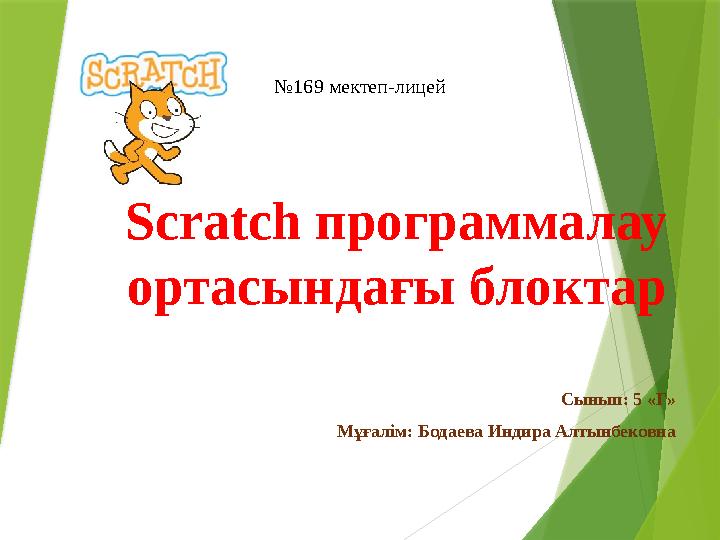 SCRATCH

№169 мектеп-лицей

Scratch программалау ортасындағы блоктар

Сынып: 5 «Г»

Мұғалім: Бодаева Индира Алтынбековна